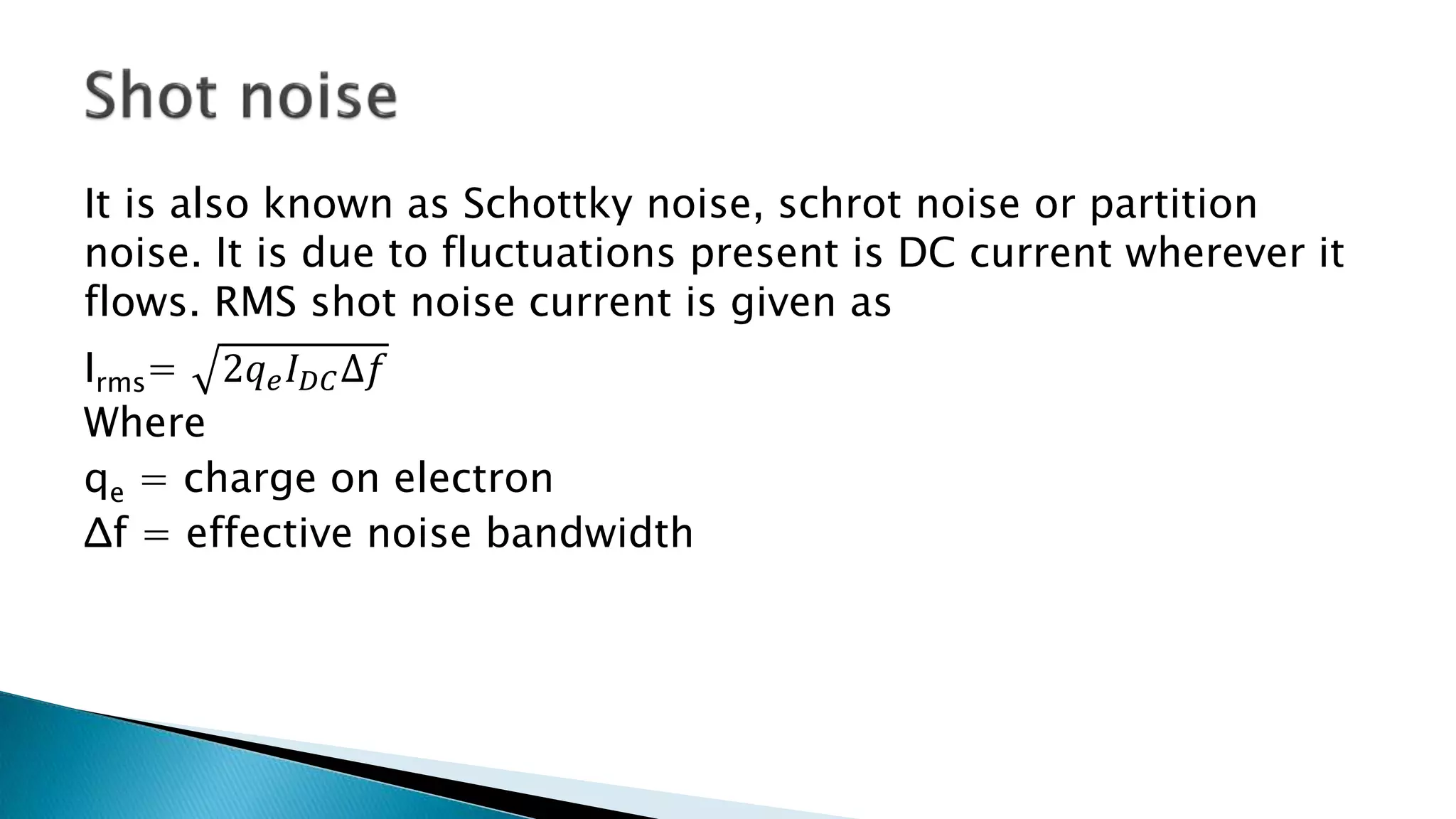 Shot noise

It is also known as Schottky noise, schrot noise or partition noise. It is due to fluctuations present is DC current wherever it flows. RMS shot noise current is given as

$I_{rms} = \sqrt{2q_e I_{DC} \Delta f}$
Where
$q_e$ = charge on electron
$\Delta f$ = effective noise bandwidth